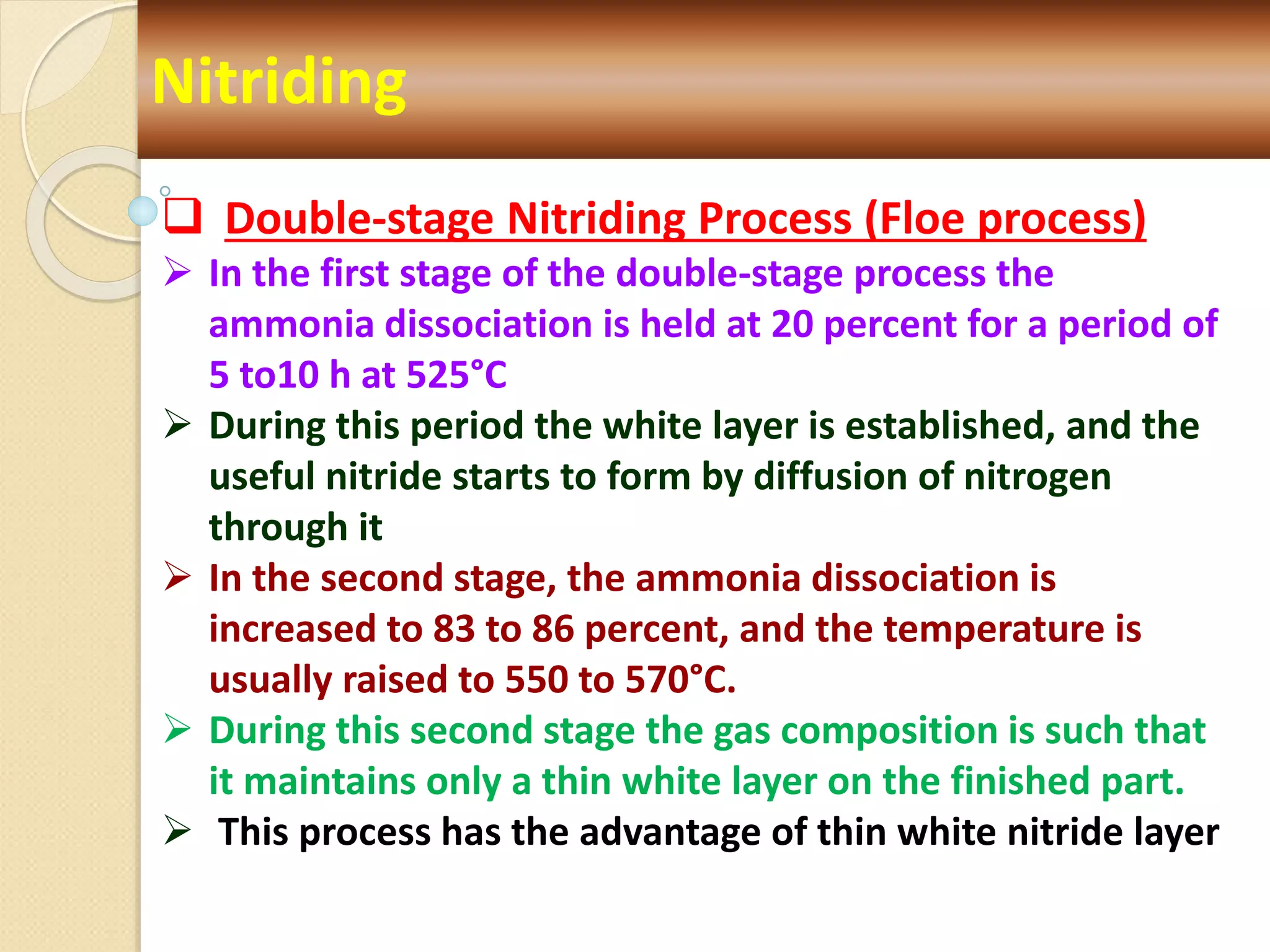 Nitriding

❑ Double-stage Nitriding Process (Floe process)

➢ In the first stage of the double-stage process the ammonia dissociation is held at 20 percent for a period of 5 to10 h at 525°C

➢ During this period the white layer is established, and the useful nitride starts to form by diffusion of nitrogen through it

➢ In the second stage, the ammonia dissociation is increased to 83 to 86 percent, and the temperature is usually raised to 550 to 570°C.

➢ During this second stage the gas composition is such that it maintains only a thin white layer on the finished part.

➢ This process has the advantage of thin white nitride layer